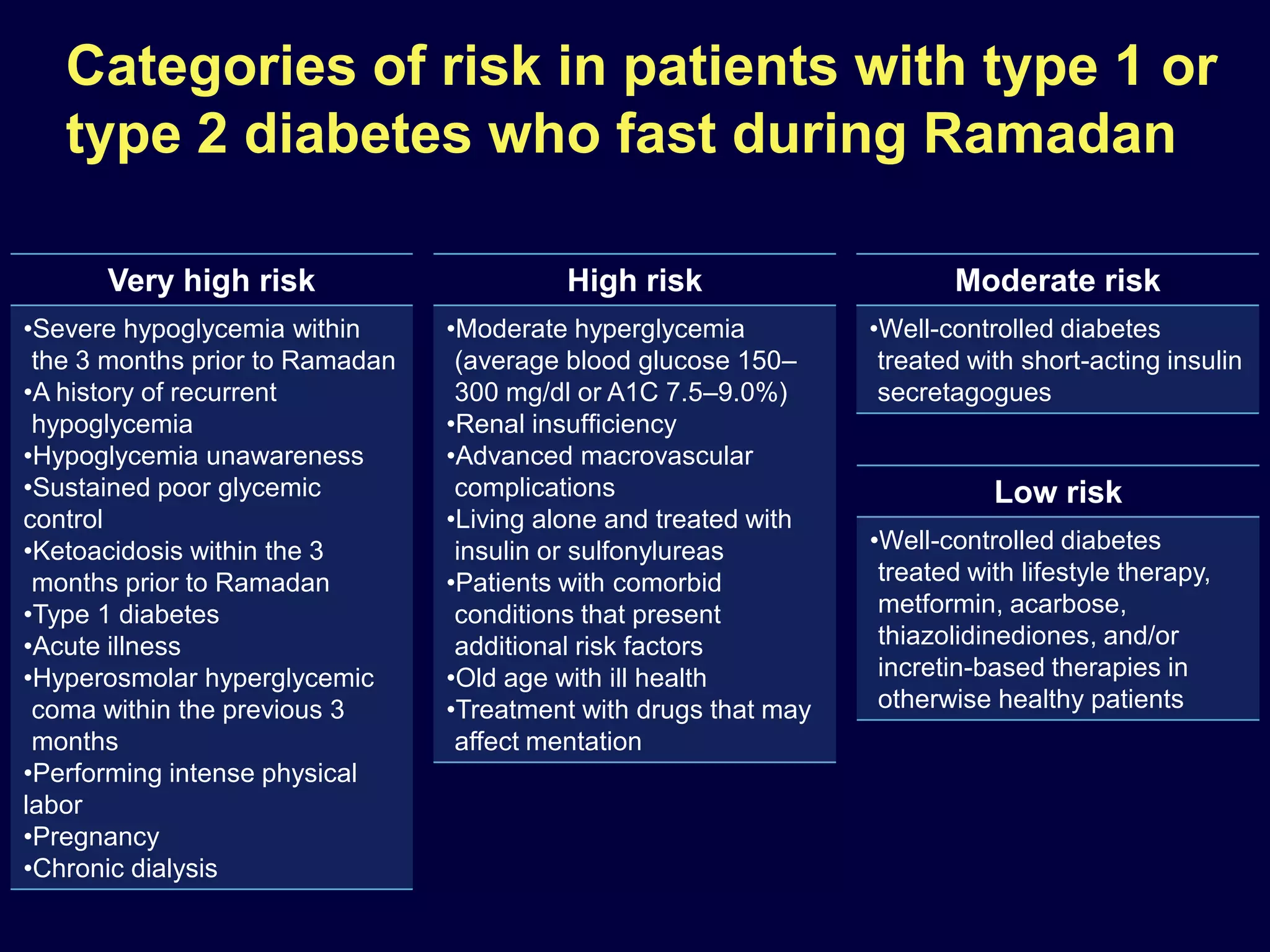 Categories of risk in patients with type 1 or type 2 diabetes who fast during Ramadan

Very high risk

•Severe hypoglycemia within the 3 months prior to Ramadan
•A history of recurrent hypoglycemia
•Hypoglycemia unawareness
•Sustained poor glycemic control
•Ketoacidosis within the 3 months prior to Ramadan
•Type 1 diabetes
•Acute illness
•Hyperosmolar hyperglycemic coma within the previous 3 months
•Performing intense physical labor
•Pregnancy
•Chronic dialysis

High risk

•Moderate hyperglycemia (average blood glucose 150–300 mg/dl or A1C 7.5–9.0%)
•Renal insufficiency
•Advanced macrovascular complications
•Living alone and treated with insulin or sulfonylureas
•Patients with comorbid conditions that present additional risk factors
•Old age with ill health
•Treatment with drugs that may affect mentation

Moderate risk

•Well-controlled diabetes treated with short-acting insulin secretagogues

Low risk

•Well-controlled diabetes treated with lifestyle therapy, metformin, acarbose, thiazolidinediones, and/or incretin-based therapies in otherwise healthy patients